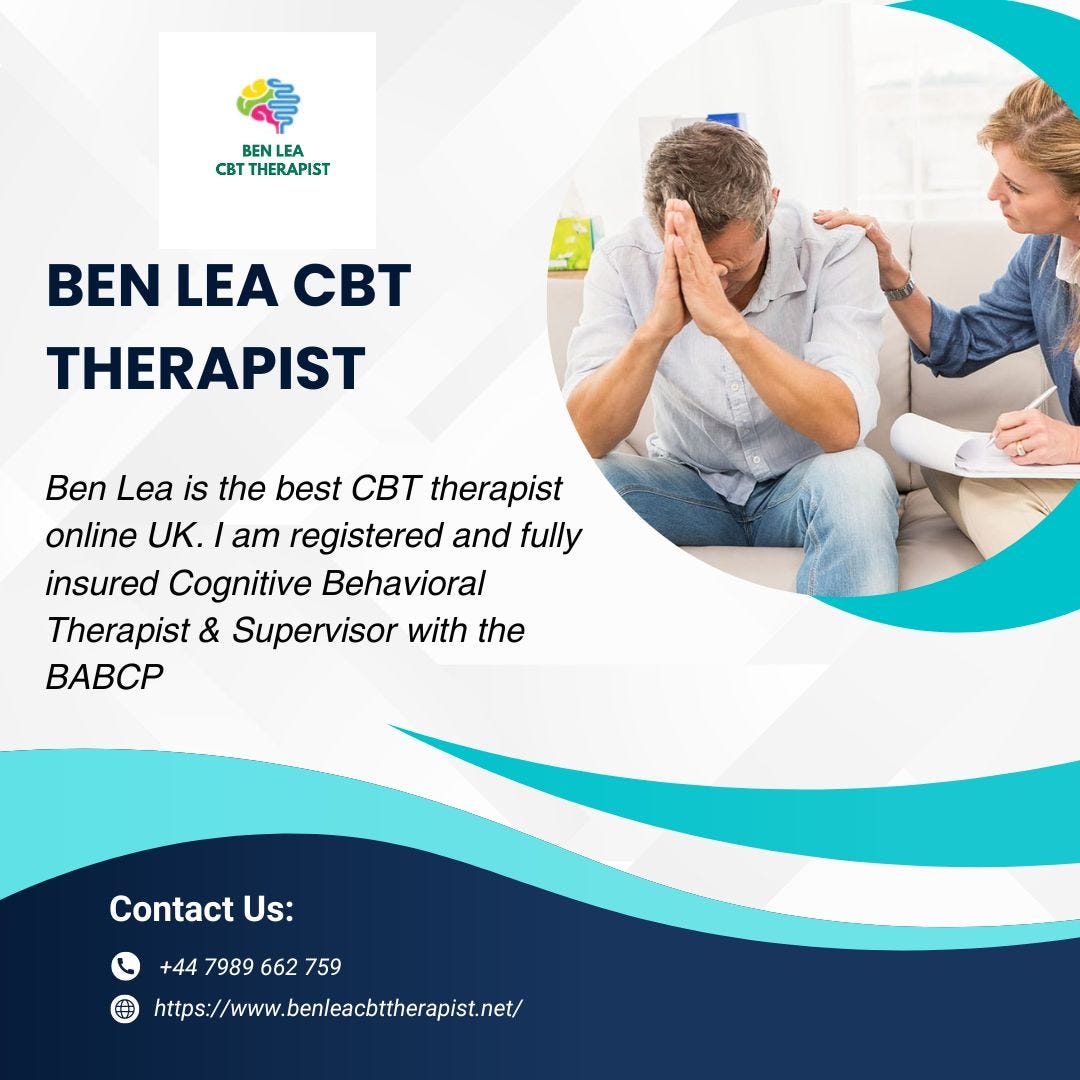 BEN LEA
CBT THERAPIST

BEN LEA CBT THERAPIST

Ben Lea is the best CBT therapist online UK. I am registered and fully insured Cognitive Behavioral Therapist & Supervisor with the BABCP

Contact Us:

+44 7989 662 759

https://www.benleacbttherapist.net/